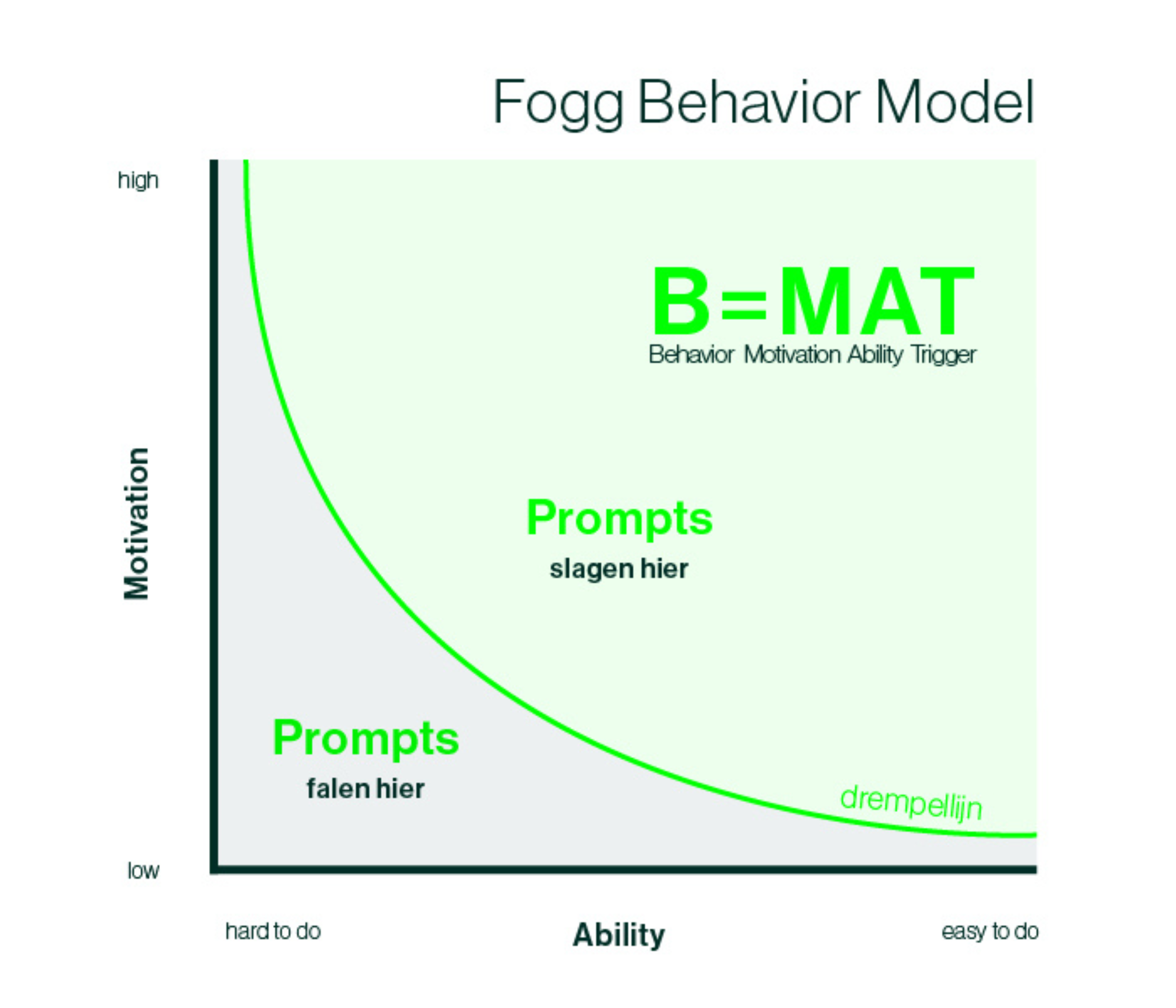 Fogg Behavior Model

high

Motivation

low

B=MAT
Behavior Motivation Ability Trigger

Prompts
slagen hier

Prompts
falen hier

drempellijn

hard to do

Ability

easy to do